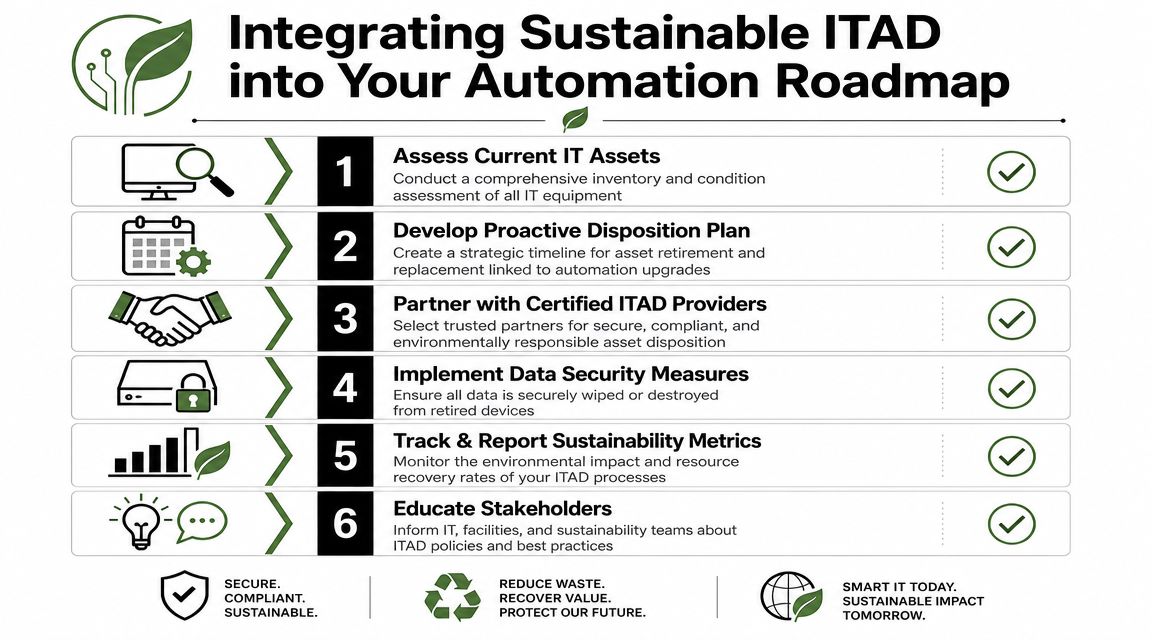 Integrating Sustainable ITAD into Your Automation Roadmap

1
Assess Current IT Assets
Conduct a comprehensive inventory and condition assessment of all IT equipment

2
Develop Proactive Disposition Plan
Create a strategic timeline for asset retirement and replacement linked to automation upgrades

3
Partner with Certified ITAD Providers
Select trusted partners for secure, compliant, and environmentally responsible asset disposition

4
Implement Data Security Measures
Ensure all data is securely wiped or destroyed from retired devices

5
Track & Report Sustainability Metrics
Monitor the environmental impact and resource recovery rates of your ITAD processes

6
Educate Stakeholders
Inform IT, facilities, and sustainability teams about ITAD policies and best practices

SECURE. COMPLIANT. SUSTAINABLE.

REDUCE WASTE. RECOVER VALUE. PROTECT OUR FUTURE.

SMART IT TODAY. SUSTAINABLE IMPACT TOMORROW.